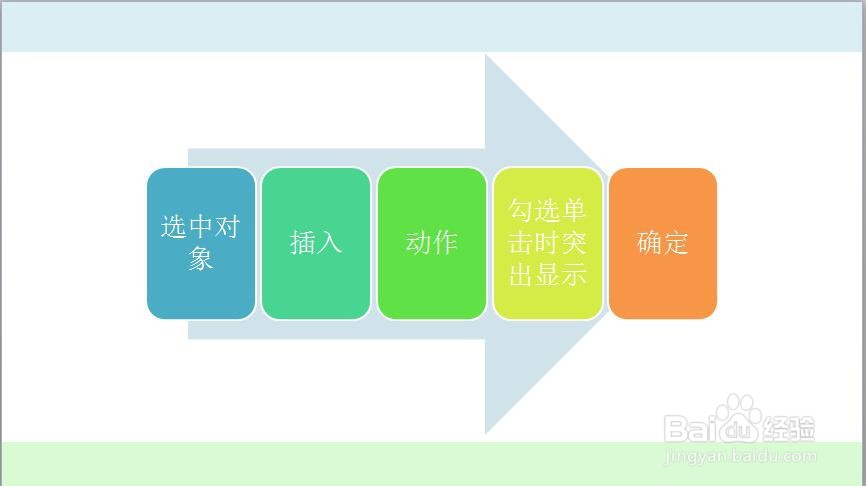 选中对象

插入

动作

勾选单击时突出显示

确定

Baidu经验
jingyan.baidu.com